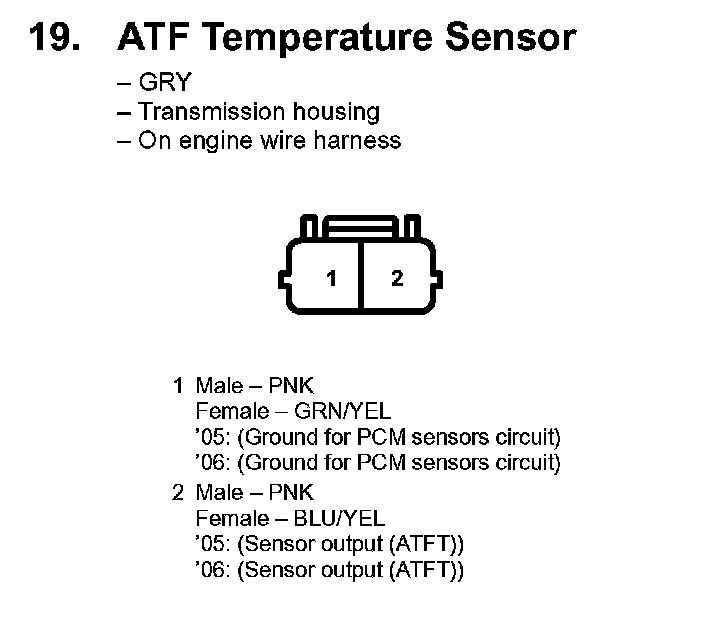 19. ATF Temperature Sensor

– GRY
– Transmission housing
– On engine wire harness

1

2

1 Male – PNK
Female – GRN/YEL
'05: (Ground for PCM sensors circuit)
'06: (Ground for PCM sensors circuit)

2 Male – PNK
Female – BLU/YEL
'05: (Sensor output (ATFT))
'06: (Sensor output (ATFT))